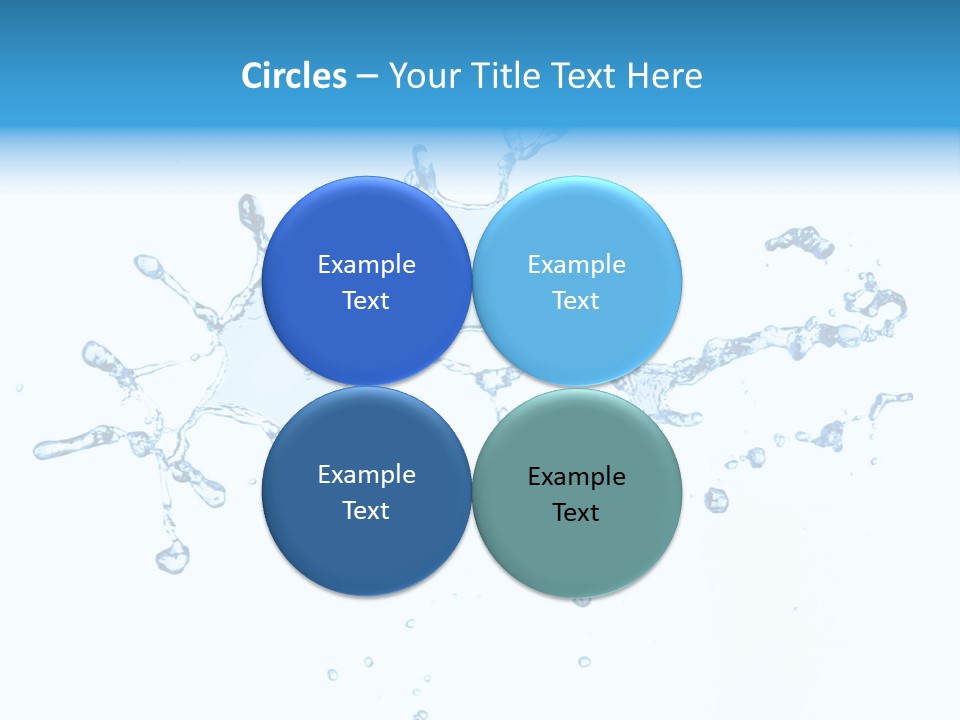 Circles – Your Title Text Here

Example Text

Example Text

Example Text

Example Text